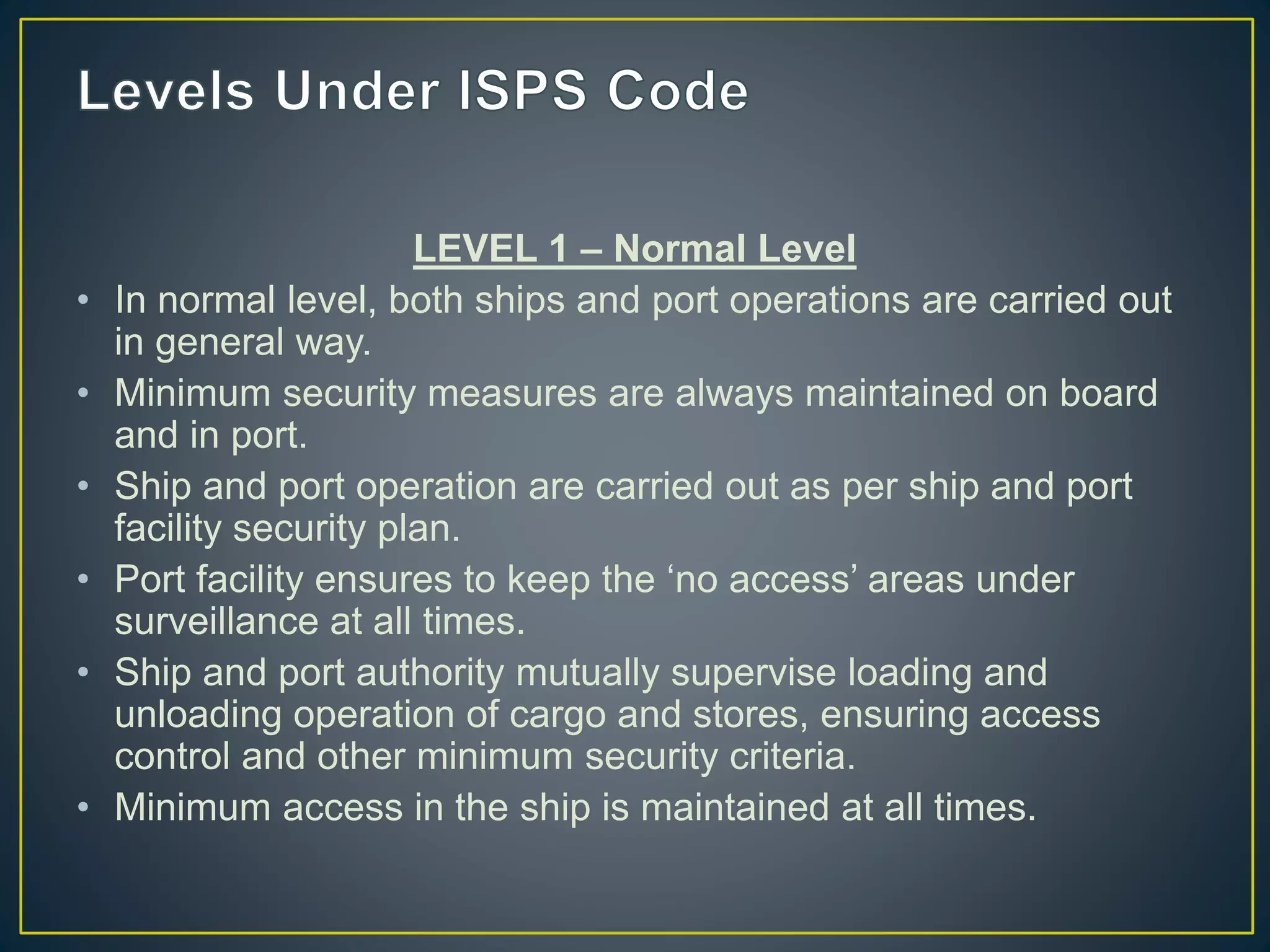 Levels Under ISPS Code

LEVEL 1 – Normal Level

• In normal level, both ships and port operations are carried out in general way.
• Minimum security measures are always maintained on board and in port.
• Ship and port operation are carried out as per ship and port facility security plan.
• Port facility ensures to keep the ‘no access’ areas under surveillance at all times.
• Ship and port authority mutually supervise loading and unloading operation of cargo and stores, ensuring access control and other minimum security criteria.
• Minimum access in the ship is maintained at all times.